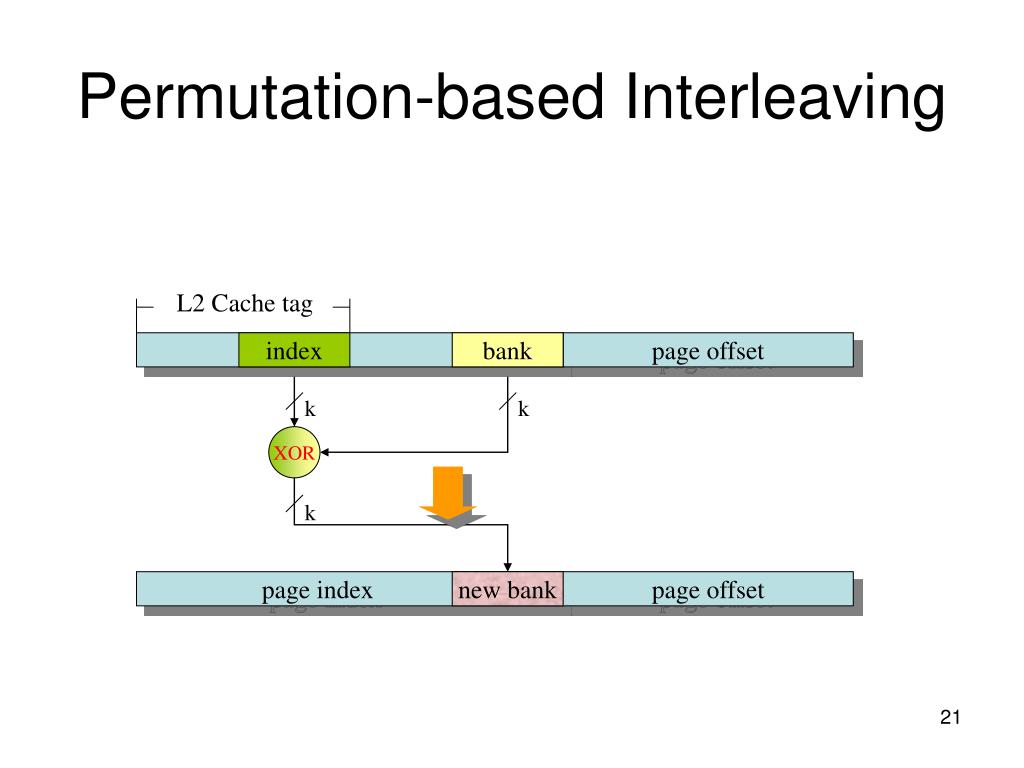 Permutation-based Interleaving

L2 Cache tag

index

bank

page offset

k

k

XOR

k

page index

new bank

page offset

21